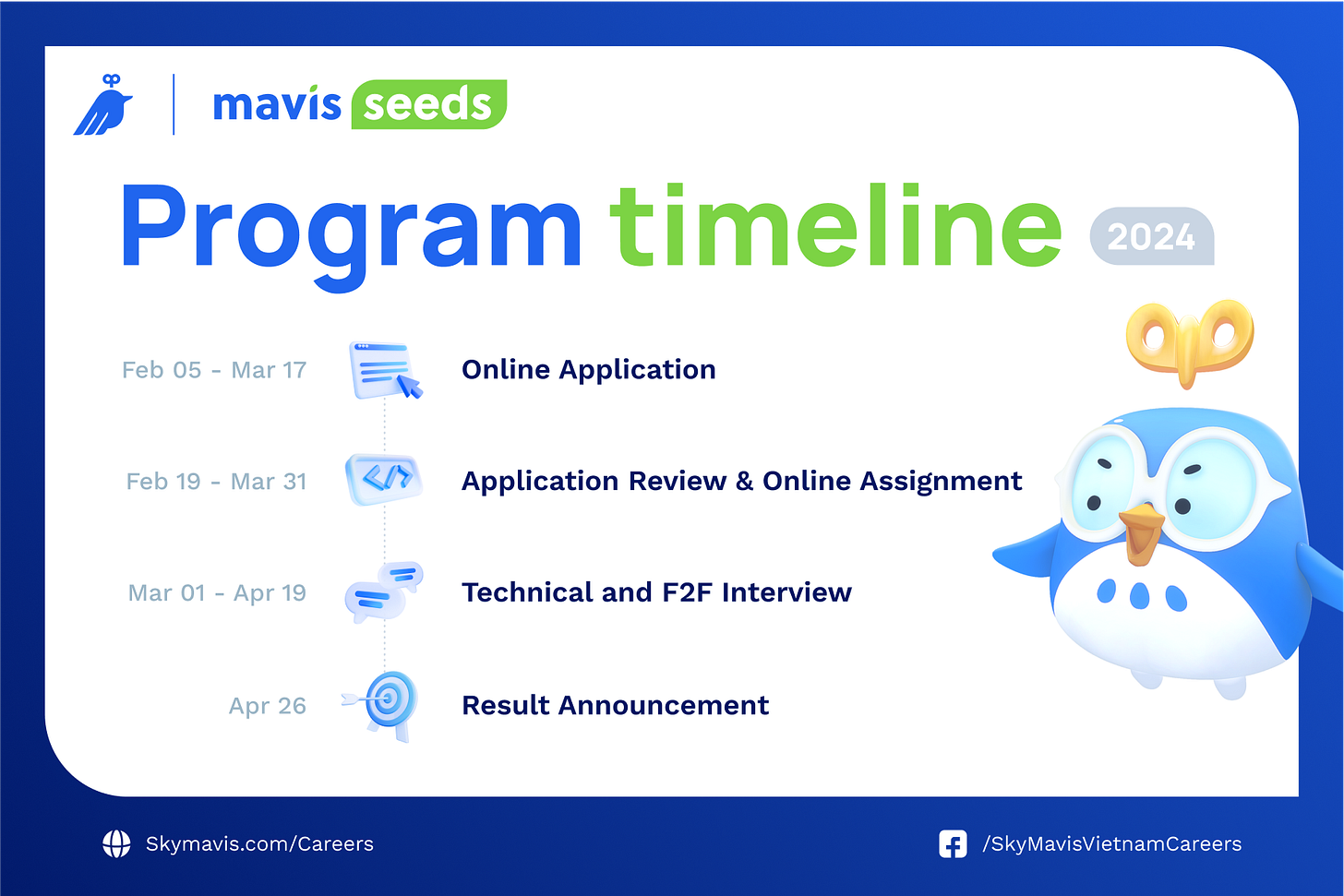 mavis seeds

Program timeline 2024

Feb 05 - Mar 17 Online Application

Feb 19 - Mar 31 Application Review & Online Assignment

Mar 01 - Apr 19 Technical and F2F Interview

Apr 26 Result Announcement

Skymavis.com/Careers

/SkyMavisVietnamCareers